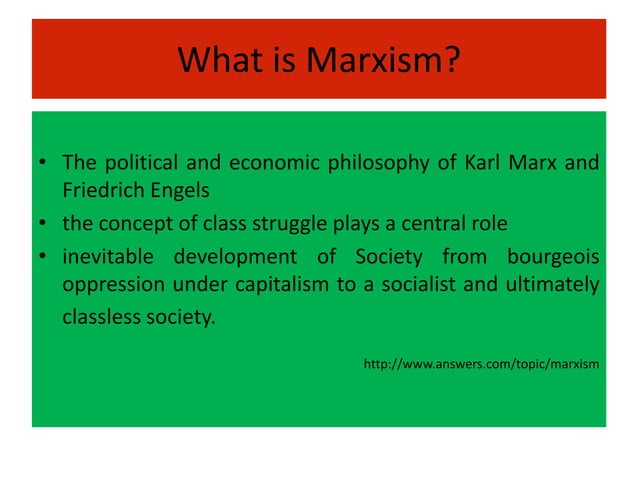 What is Marxism?

• The political and economic philosophy of Karl Marx and Friedrich Engels
• the concept of class struggle plays a central role
• inevitable development of Society from bourgeois oppression under capitalism to a socialist and ultimately classless society.

http://www.answers.com/topic/marxism